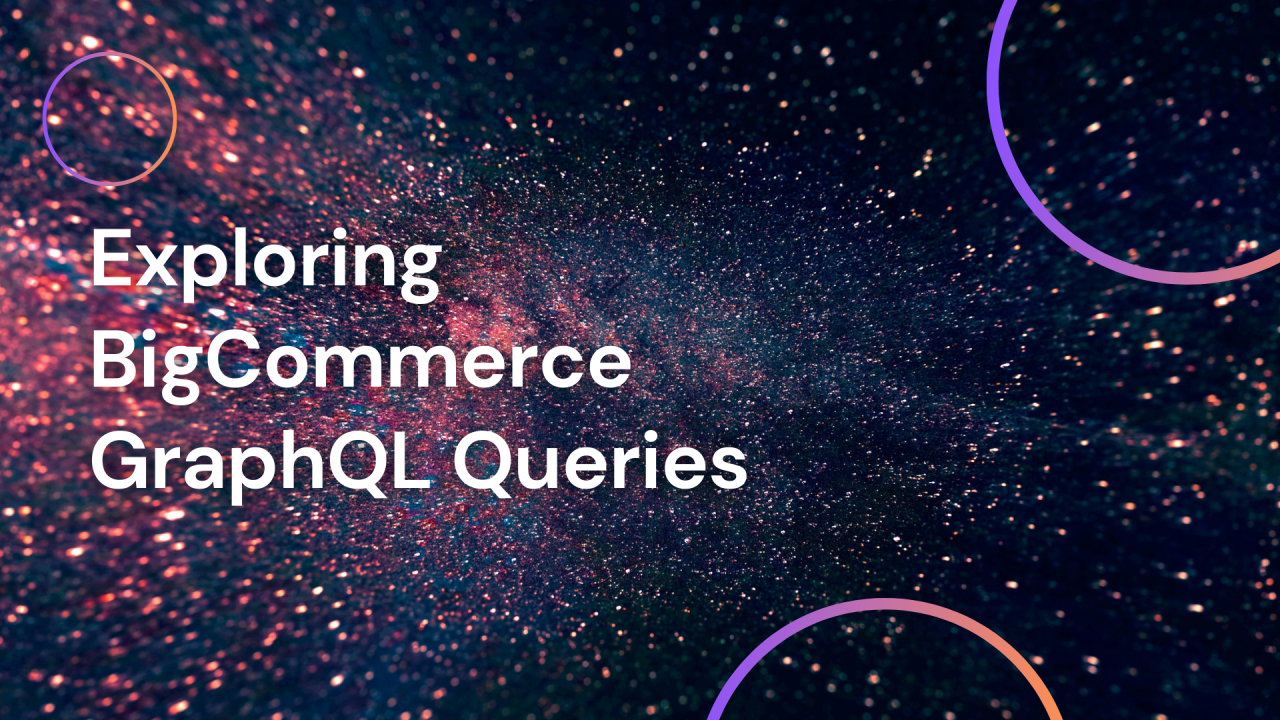 Exploring BigCommerce GraphQL Queries